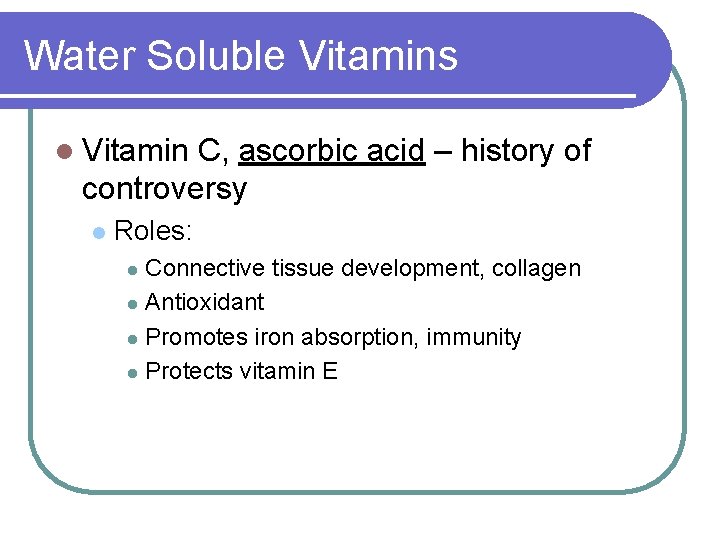 Water Soluble Vitamins

Vitamin C, ascorbic acid – history of controversy

Roles:

Connective tissue development, collagen

Antioxidant

Promotes iron absorption, immunity

Protects vitamin E